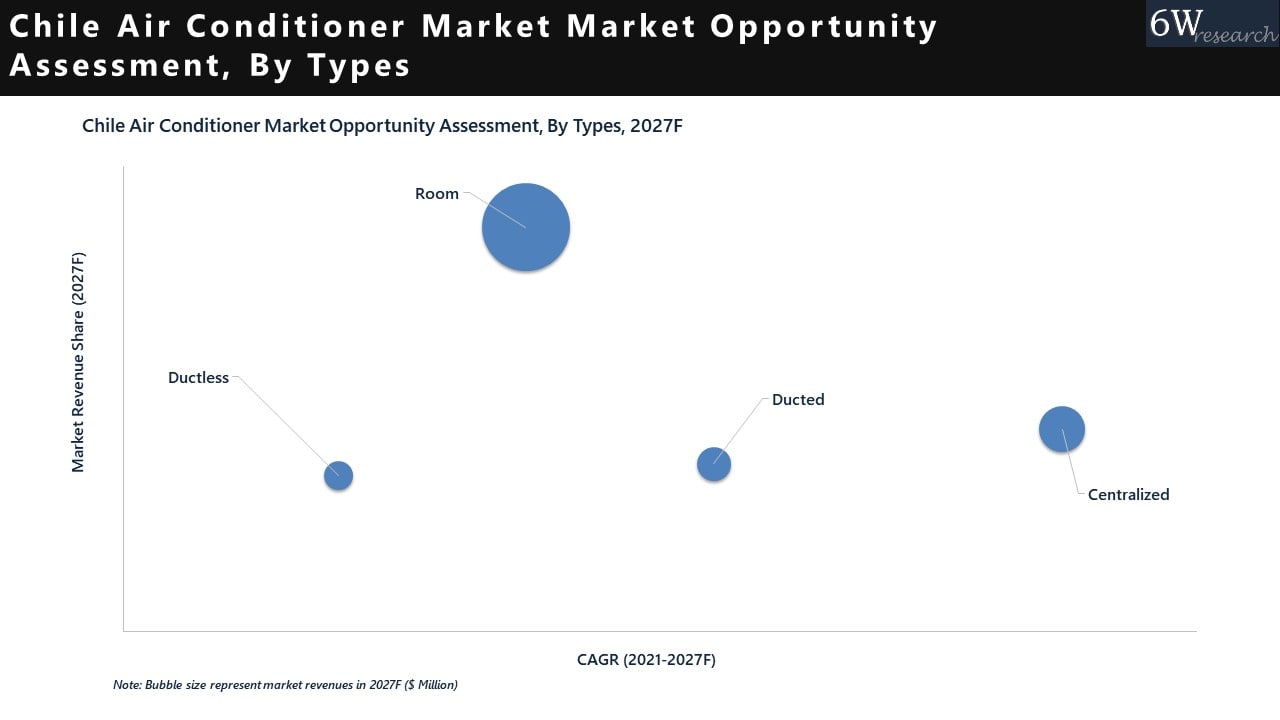 Chile Air Conditioner Market Market Opportunity Assessment, By Types

6W research

Chile Air Conditioner Market Opportunity Assessment, By Types, 2027F

Market Revenue Share (2027F)

Room

Ductless

Ducted

Centralized

CAGR (2021-2027F)

Note: Bubble size represent market revenues in 2027F ($ Million)